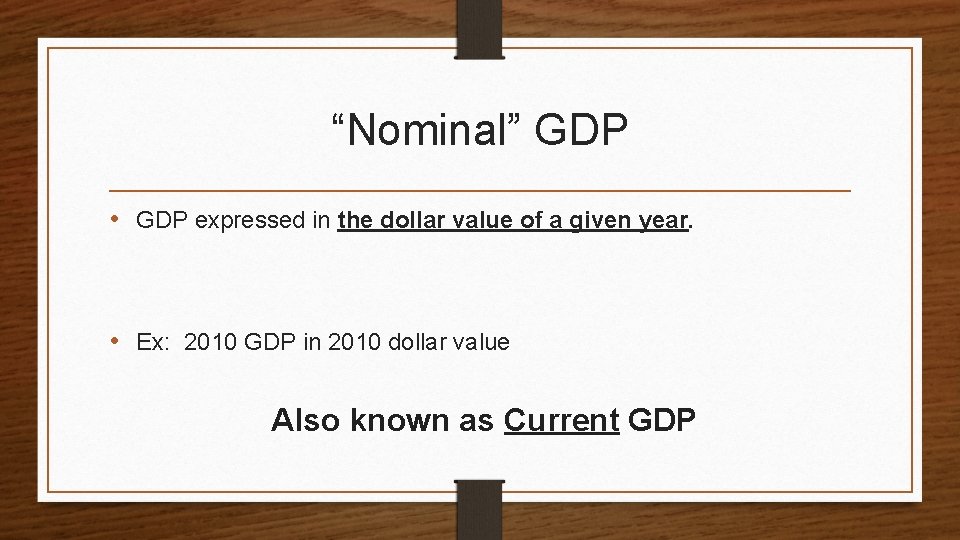 “Nominal” GDP

• GDP expressed in the dollar value of a given year.

• Ex: 2010 GDP in 2010 dollar value

Also known as Current GDP